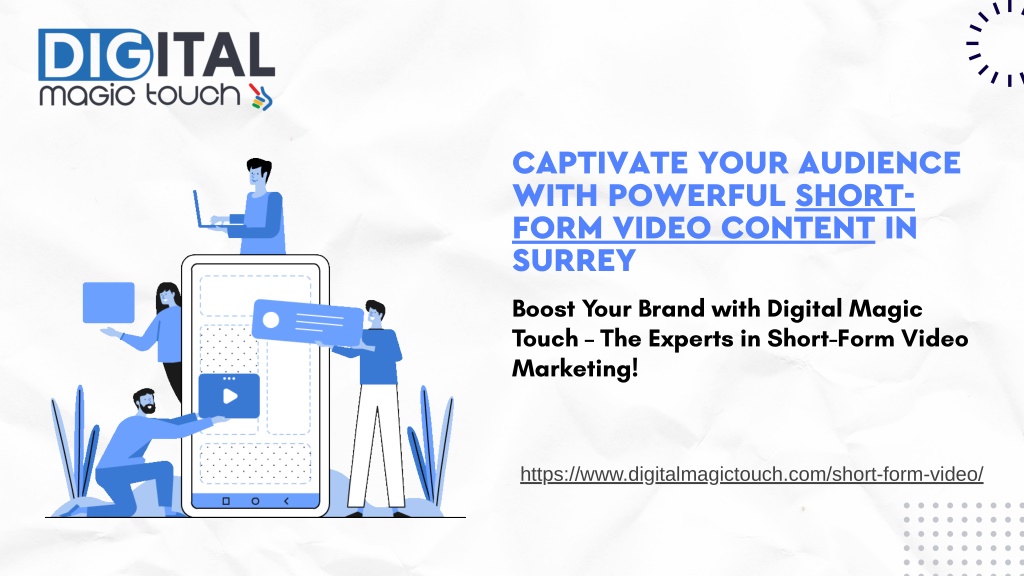 DIGITAL
magic touch

CAPTIVATE YOUR AUDIENCE WITH POWERFUL SHORT-FORM VIDEO CONTENT IN SURREY

Boost Your Brand with Digital Magic Touch – The Experts in Short-Form Video Marketing!

https://www.digitalmagictouch.com/short-form-video/